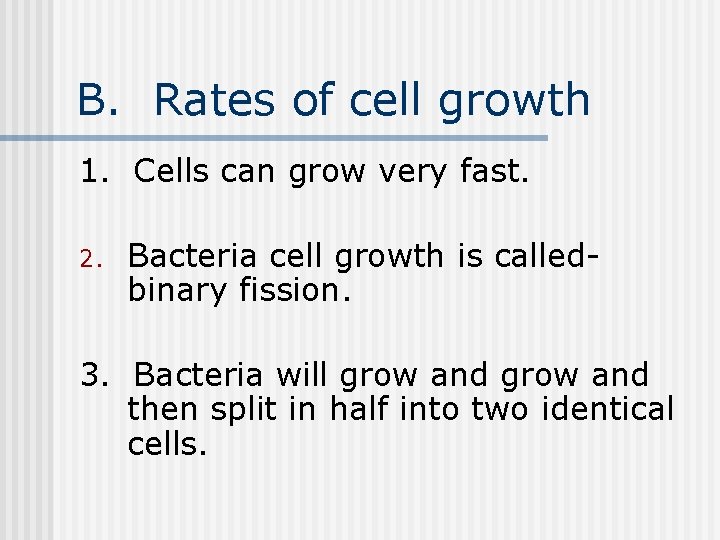 B. Rates of cell growth

1. Cells can grow very fast.

2. Bacteria cell growth is called-binary fission.

3. Bacteria will grow and grow and then split in half into two identical cells.